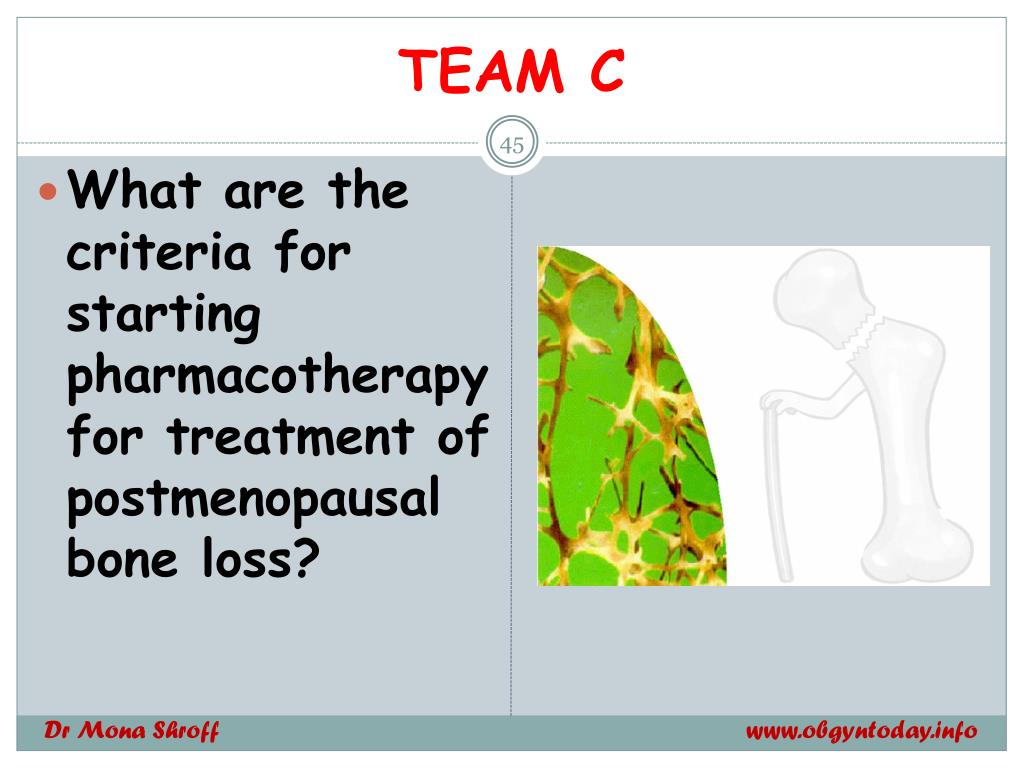 TEAM C

45

What are the criteria for starting pharmacotherapy for treatment of postmenopausal bone loss?

Dr Mona Shroff

www.obgyntoday.info